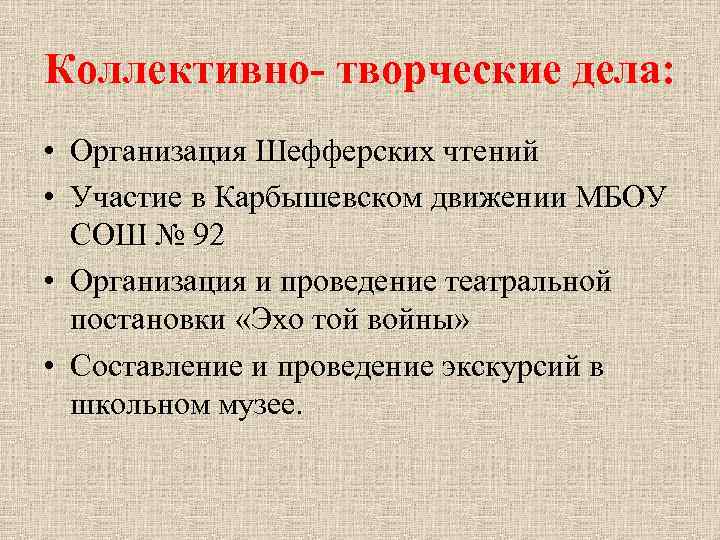 Коллективно- творческие дела:

• Организация Шефферских чтений
• Участие в Карбышевском движении МБОУ СОШ № 92
• Организация и проведение театральной постановки «Эхо той войны»
• Составление и проведение экскурсий в школьном музее.